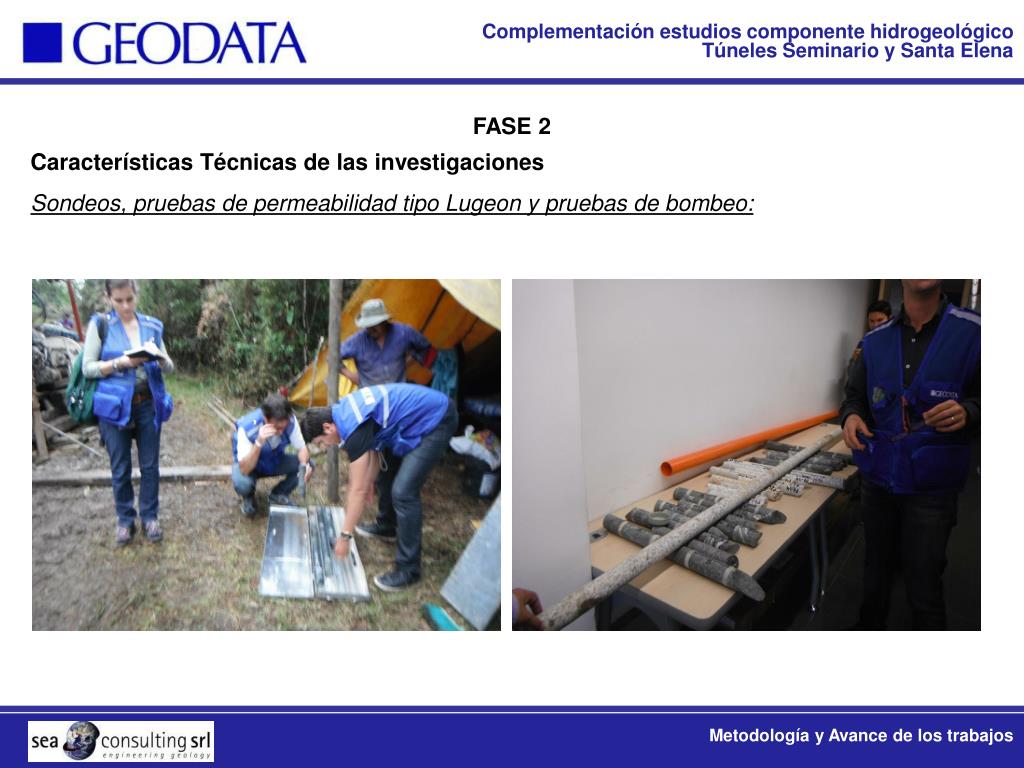 GEODATA

Complementación estudios componente hidrogeológico
Túneles Seminario y Santa Elena

FASE 2

Características Técnicas de las investigaciones

Sondeos, pruebas de permeabilidad tipo Lugeon y pruebas de bombeo:

GEODATA

sea consulting srl
engineering geology

Metodología y Avance de los trabajos